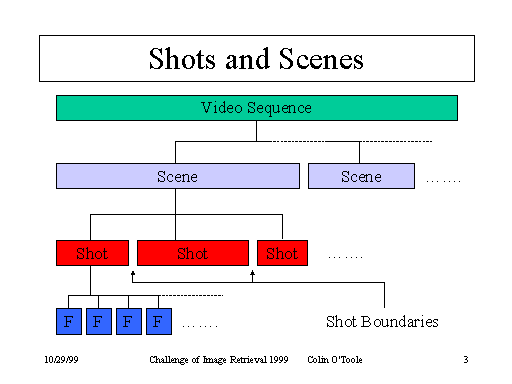 Shots and Scenes

Video Sequence

Scene

Scene

…….

Shot

Shot

Shot

…….

F

F

F

F

…….

Shot Boundaries

10/29/99

Challenge of Image Retrieval 1999

Colin O'Toole

3